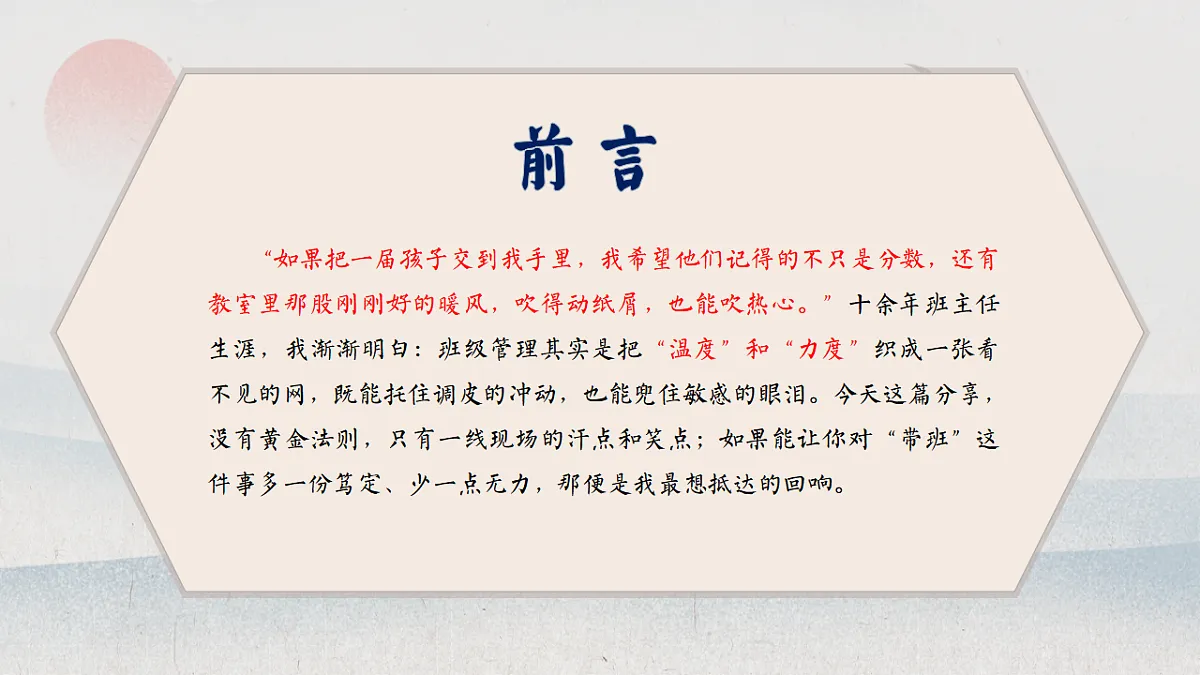 前言

“如果把一届孩子交到我手里，我希望他们记得的不只是分数，还有教室里那股刚刚好的暖风，吹得动纸屑，也能吹热心。”十余年班主任生涯，我渐渐明白：班级管理其实是把“温度”和“力度”织成一张看不见的网，既能托住调皮的冲动，也能兜住敏感的眼泪。今天这篇分享，没有黄金法则，只有一线现场的汗点和笑点；如果能让你对“带班”这件事多一份笃定、少一点无力，那便是我最想抵达的回响。